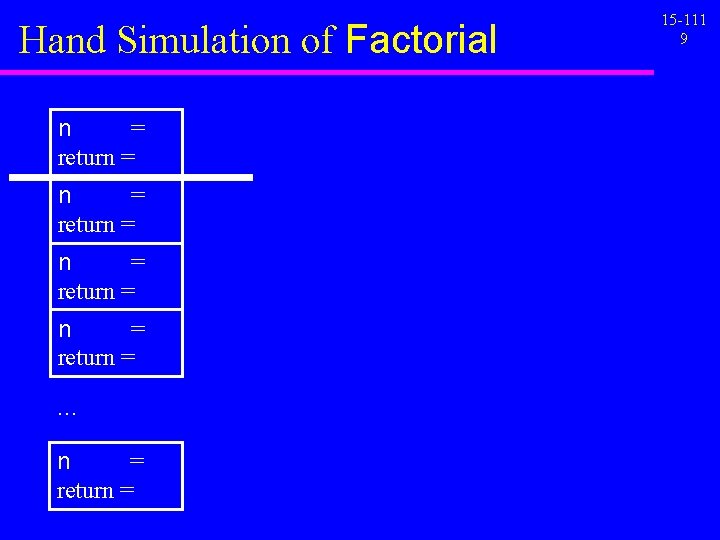 Hand Simulation of Factorial

15-111
9

n =
return =

n =
return =

n =
return =

n =
return =

…

n =
return =